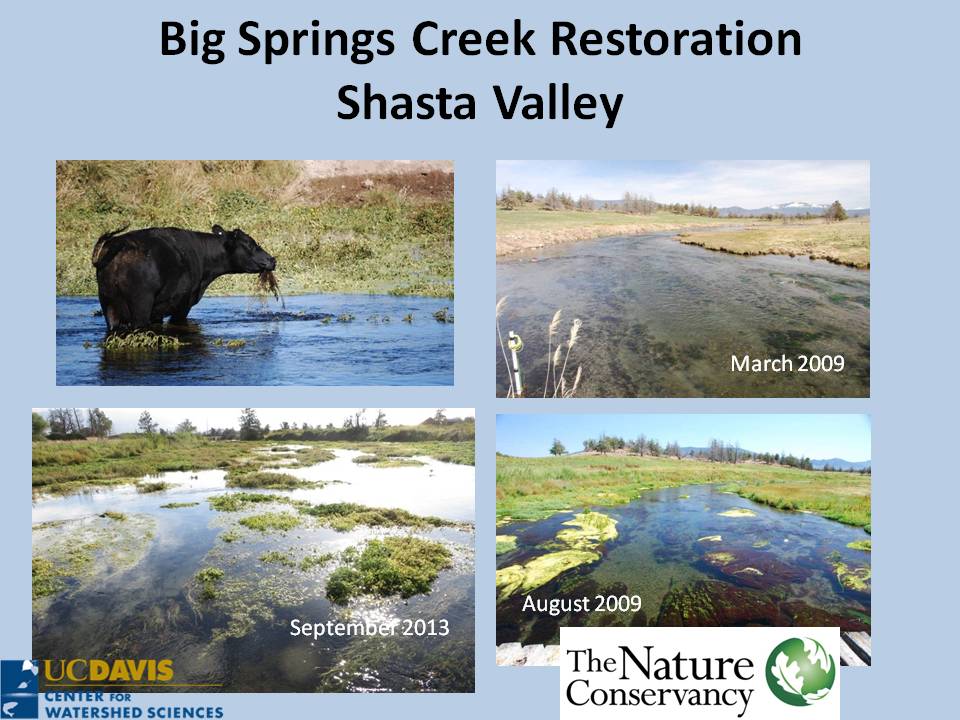 Big Springs Creek Restoration
Shasta Valley

March 2009

September 2013

August 2009

UCDAVIS
CENTER FOR
WATERSHED SCIENCES

The Nature Conservancy